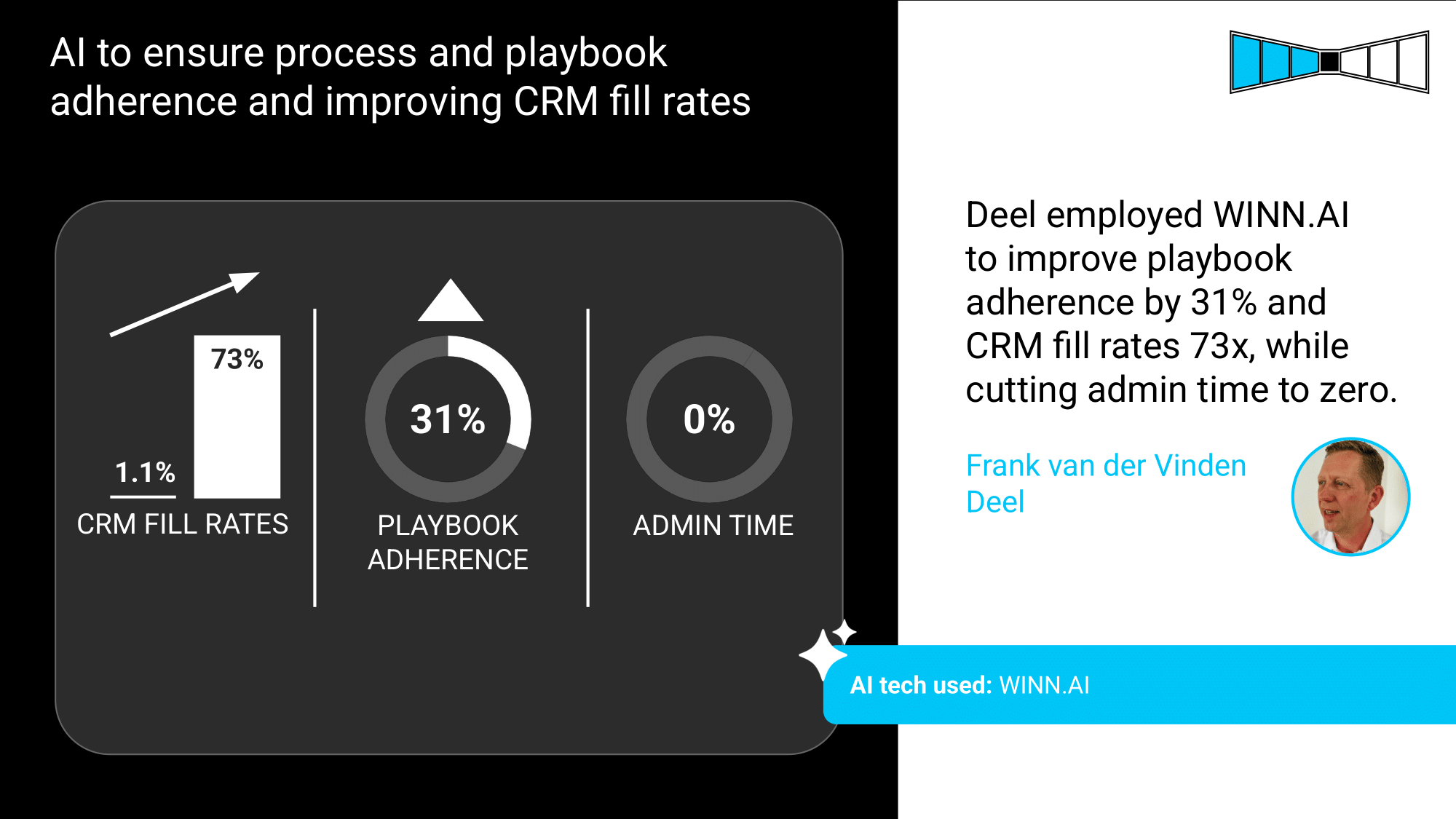 AI to ensure process and playbook adherence and improving CRM fill rates

73%

1.1%

CRM FILL RATES

31%

PLAYBOOK ADHERENCE

0%

ADMIN TIME

Deel employed WINN.AI to improve playbook adherence by 31% and CRM fill rates 73x, while cutting admin time to zero.

Frank van der Vinden
Deel

AI tech used: WINN.AI